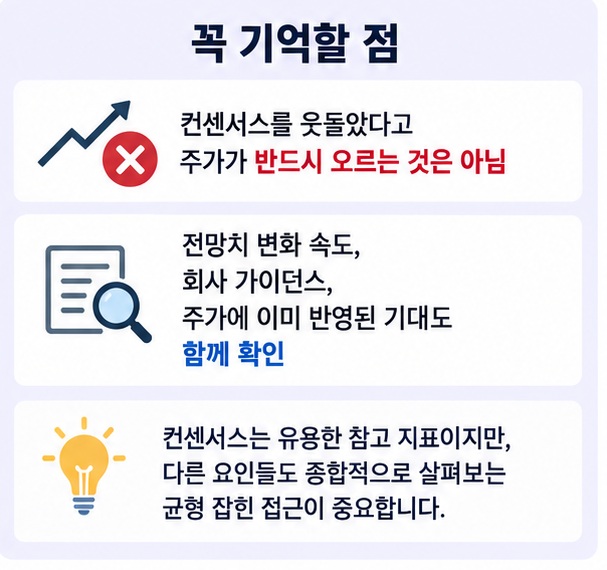 꼭 기억할 점

컨센서스를 웃돌았다고 주가가 반드시 오르는 것은 아님

전망치 변화 속도, 회사 가이던스, 주가에 이미 반영된 기대도 함께 확인

컨센서스는 유용한 참고 지표이지만, 다른 요인들도 종합적으로 살펴보는 균형 잡힌 접근이 중요합니다.